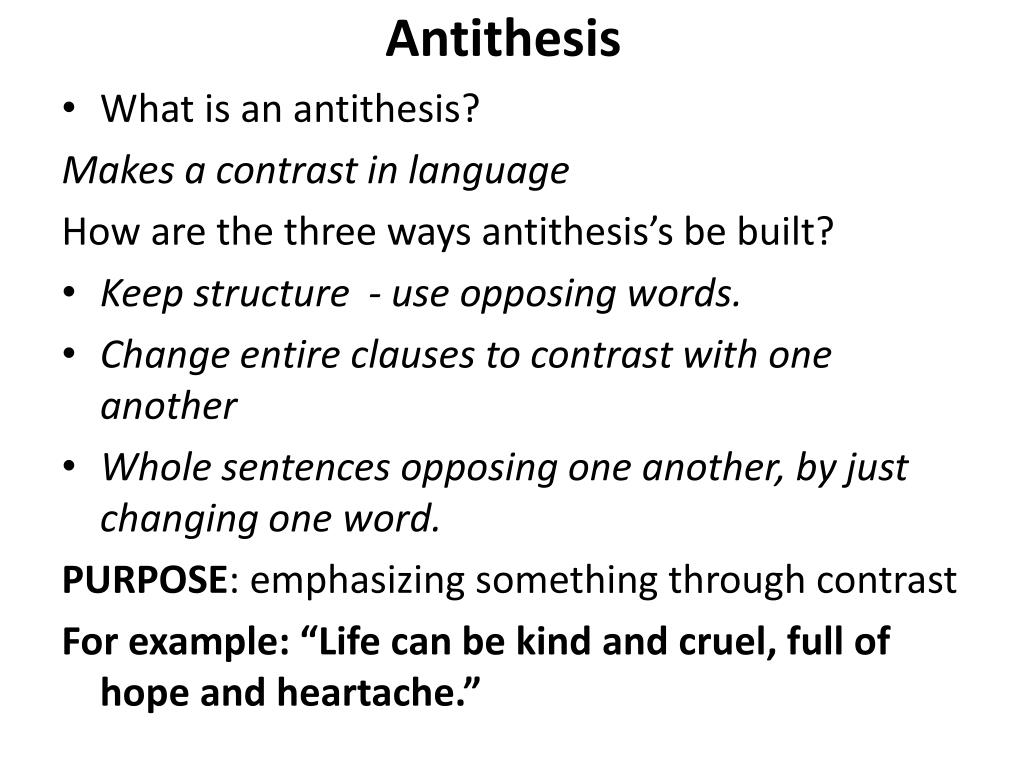 Antithesis

• What is an antithesis?

Makes a contrast in language

How are the three ways antithesis's be built?

• Keep structure  - use opposing words.

• Change entire clauses to contrast with one another

• Whole sentences opposing one another, by just changing one word.

PURPOSE: emphasizing something through contrast

For example: "Life can be kind and cruel, full of hope and heartache."